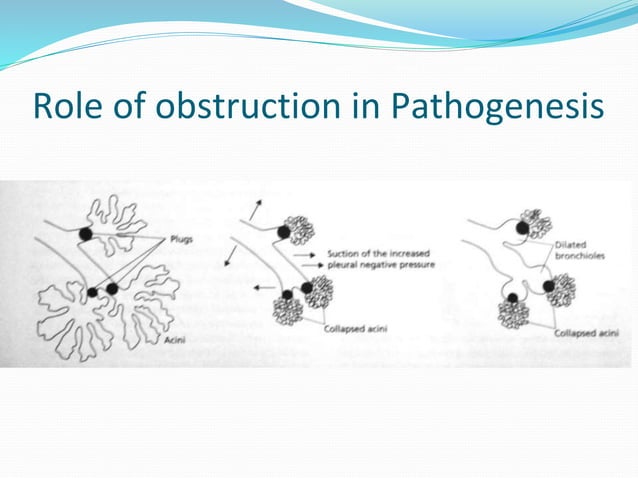 Role of obstruction in Pathogenesis

Plugs

Acini

Suction of the increased pleural negative pressure

Collapsed acini

Dilated bronchioles

Collapsed acini